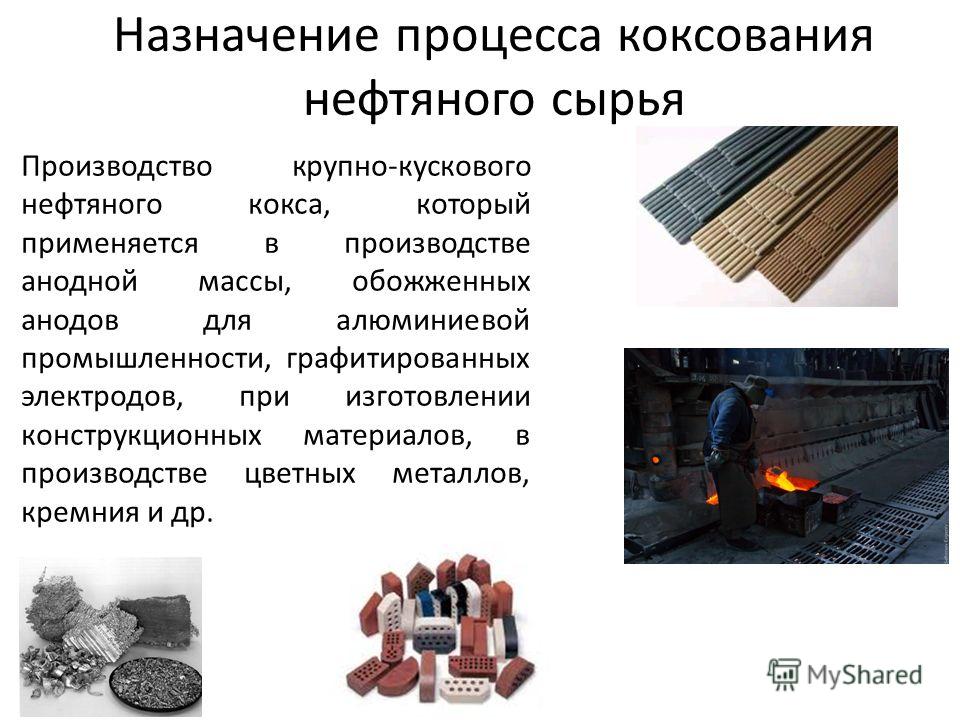 Назначение процесса коксования нефтяного сырья

Производство крупно-кускового нефтяного кокса, который применяется в производстве анодной массы, обожженных анодов для алюминиевой промышленности, графитированных электродов, при изготовлении конструкционных материалов, в производстве цветных металлов, кремния и др.

MyShared